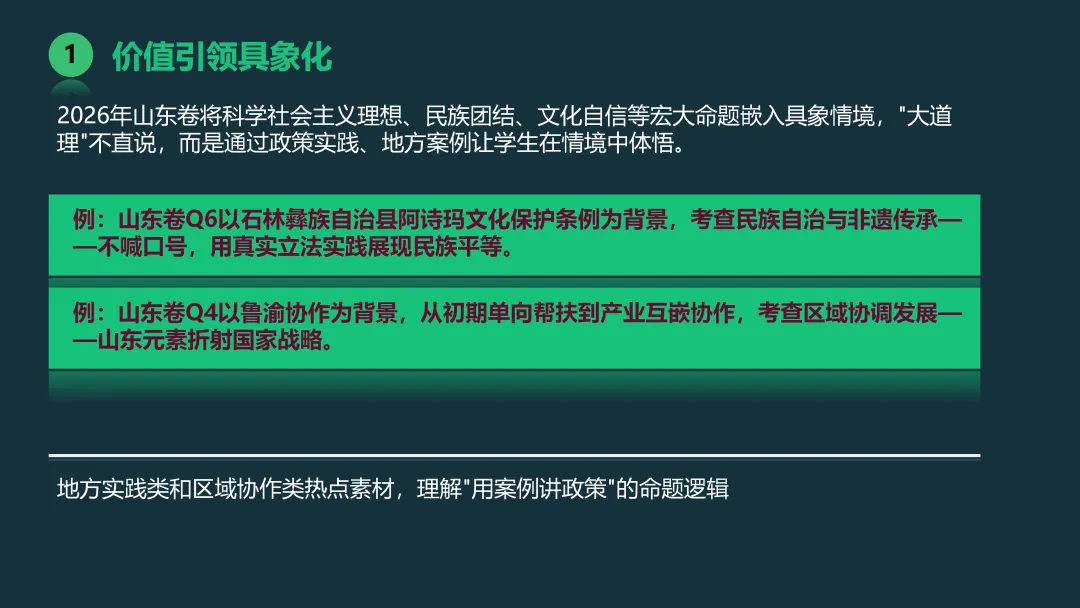 1 价值引领具象化

2026年山东卷将科学社会主义理想、民族团结、文化自信等宏大命题嵌入具象情境，"大道理"不直说，而是通过政策实践、地方案例让学生在情境中体悟。

例：山东卷Q6以石林彝族自治县阿诗玛文化保护条例为背景，考查民族自治与非遗传承——不喊口号，用真实立法实践展现民族平等。

例：山东卷Q4以鲁渝协作为背景，从初期单向帮扶到产业互嵌协作，考查区域协调发展——山东元素折射国家战略。

地方实践类和区域协作类热点素材，理解"用案例讲政策"的命题逻辑